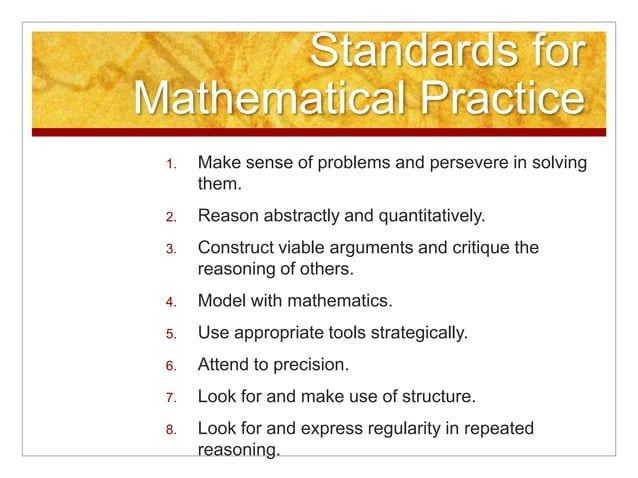 Standards for Mathematical Practice

1. Make sense of problems and persevere in solving them.
2. Reason abstractly and quantitatively.
3. Construct viable arguments and critique the reasoning of others.
4. Model with mathematics.
5. Use appropriate tools strategically.
6. Attend to precision.
7. Look for and make use of structure.
8. Look for and express regularity in repeated reasoning.